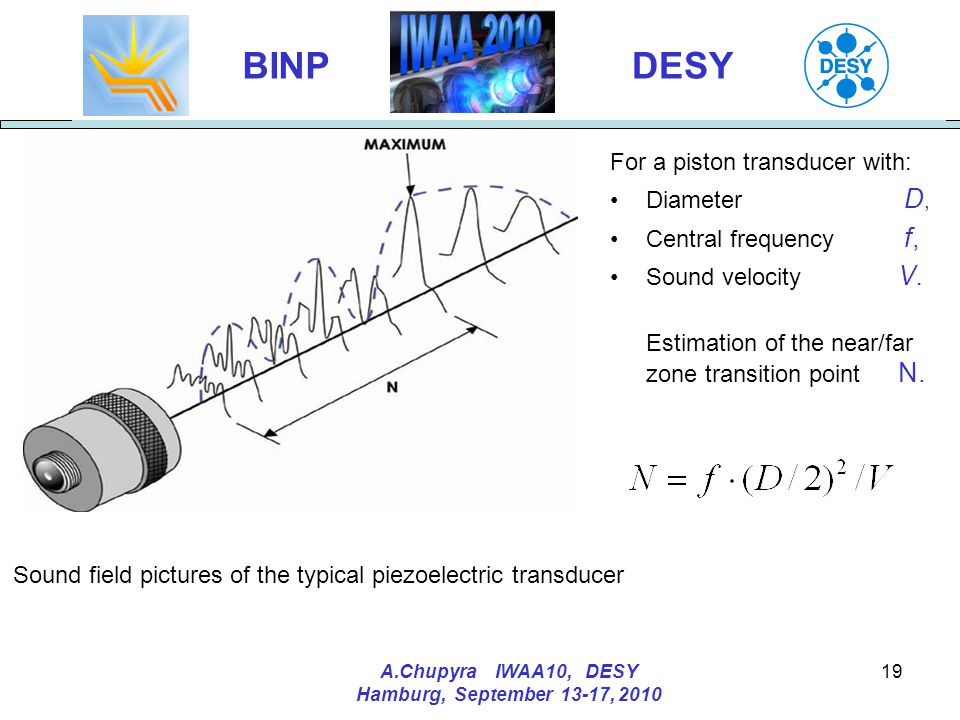 BINP IWAA 2010 DESY DESY

MAXIMUM

N

For a piston transducer with:

• Diameter $D$,

• Central frequency $f$,

• Sound velocity $V$.

Estimation of the near/far zone transition point N.

$N = f \cdot (D/2)^2 / V$

Sound field pictures of the typical piezoelectric transducer

A.Chupyra IWAA10, DESY
Hamburg, September 13-17, 2010

19